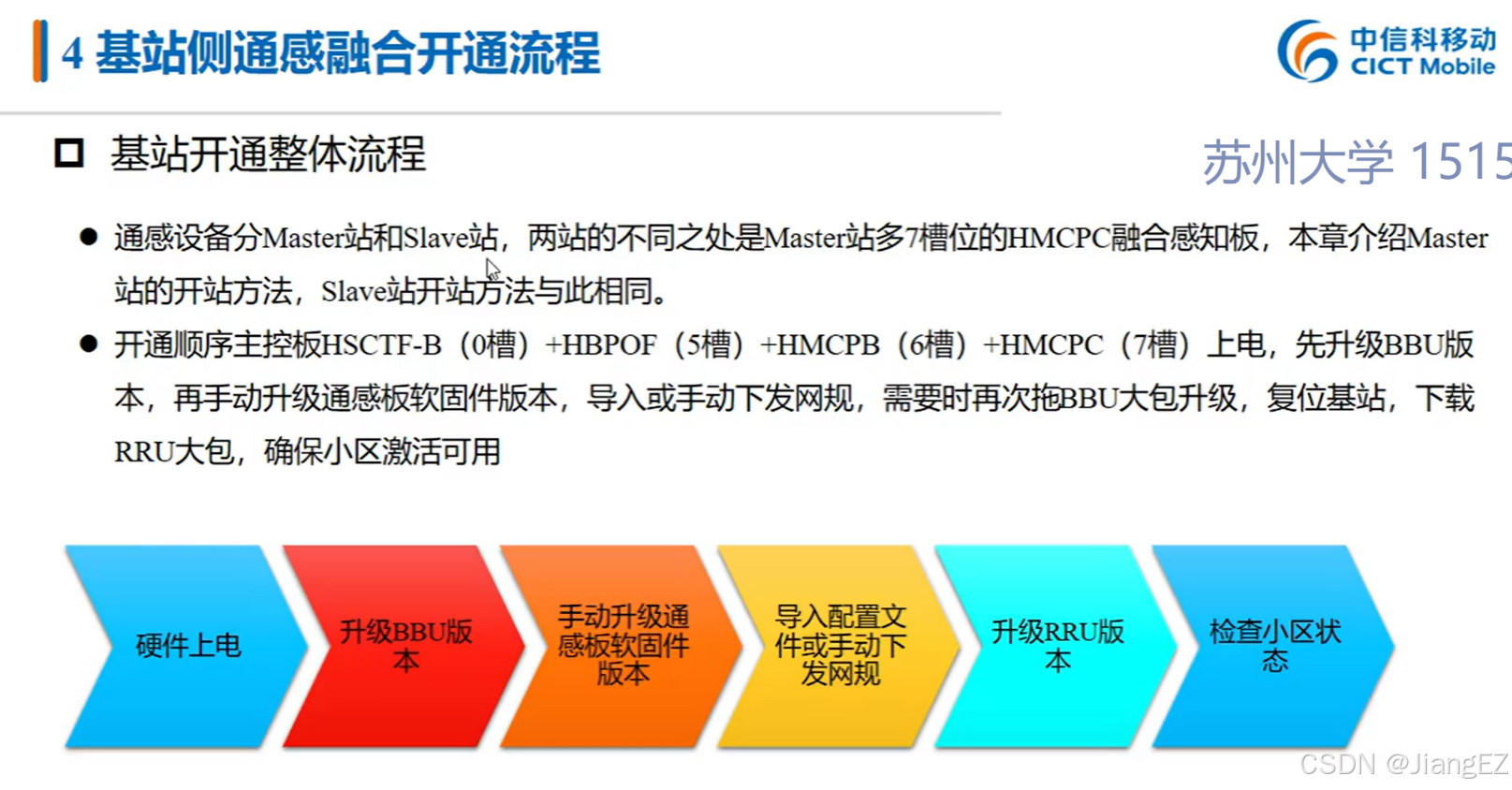 4 基站侧通感融合开通流程

中信科移动
CICT Mobile

□ 基站开通整体流程

苏州大学 1515

● 通感设备分Master站和Slave站，两站的不同之处是Master站多7槽位的HMCPC融合感知板，本章介绍Master站的开站方法，Slave站开站方法与此相同。

● 开通顺序主控板HSCTF-B（0槽）+HBPOF（5槽）+HMCPB（6槽）+HMCPC（7槽）上电，先升级BBU版本，再手动升级通感板软固件版本，导入或手动下发网规，需要时再次拖BBU大包升级，复位基站，下载RRU大包，确保小区激活可用

硬件上电

升级BBU版本

手动升级通感板软固件版本

导入配置文件或手动下发网规

升级RRU版本

检查小区状态

CSDN @JiangEZ